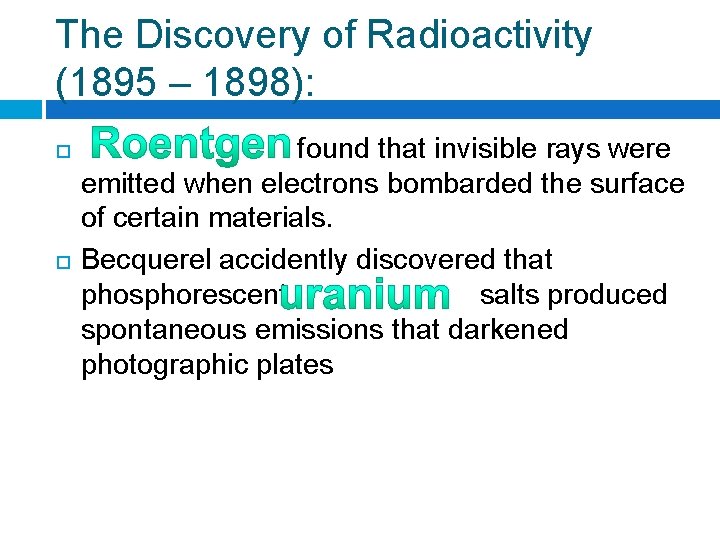 The Discovery of Radioactivity (1895 – 1898):

Roentgen found that invisible rays were emitted when electrons bombarded the surface of certain materials.

Becquerel accidently discovered that phosphorescent uranium salts produced spontaneous emissions that darkened photographic plates